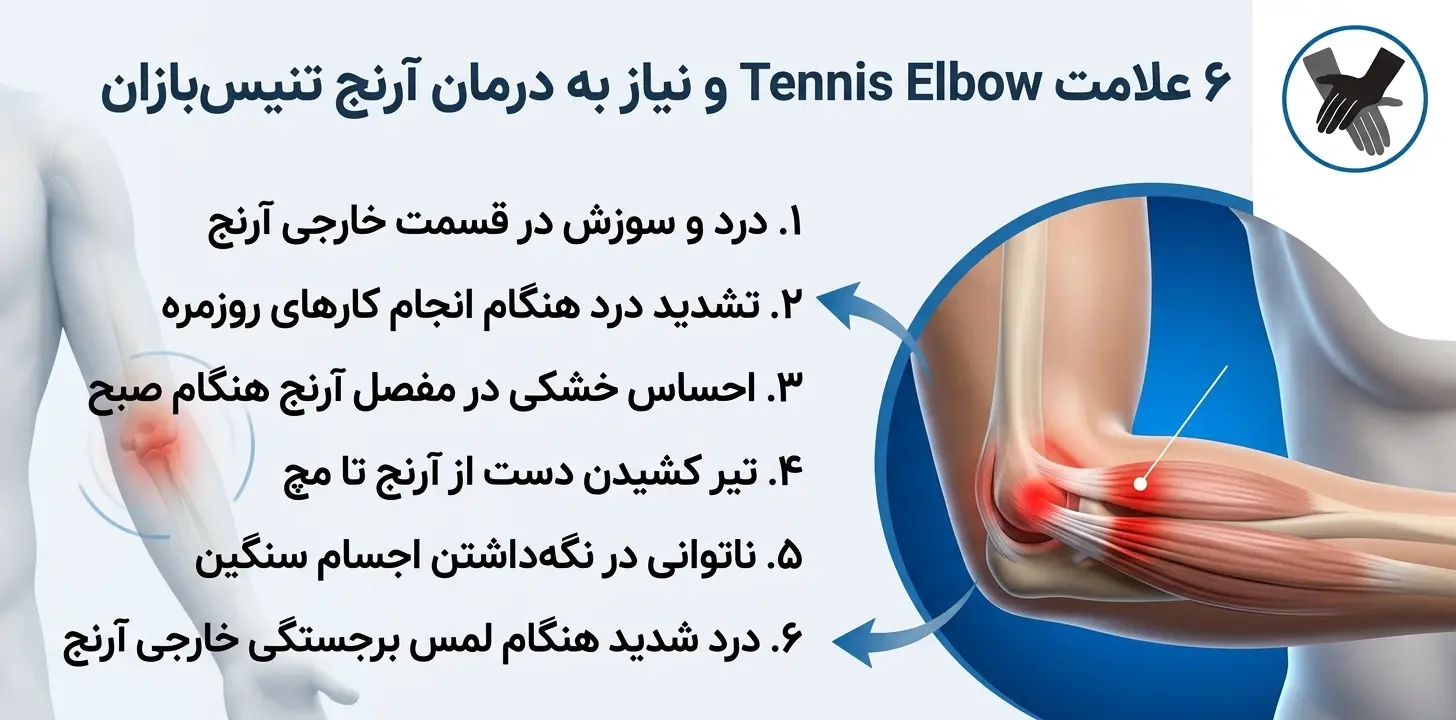 ۶ علامت Tennis Elbow و نیاز به درمان آرنج تنیس‌بازان

۱. درد و سوزش در قسمت خارجی آرنج

۲. تشدید درد هنگام انجام کارهای روزمره

۳. احساس خشکی در مفصل آرنج هنگام صبح

۴. تیر کشیدن دست از آرنج تا مچ

۵. ناتوانی در نگه‌داشتن اجسام سنگین

۶. درد شدید هنگام لمس برجستگی خارجی آرنج